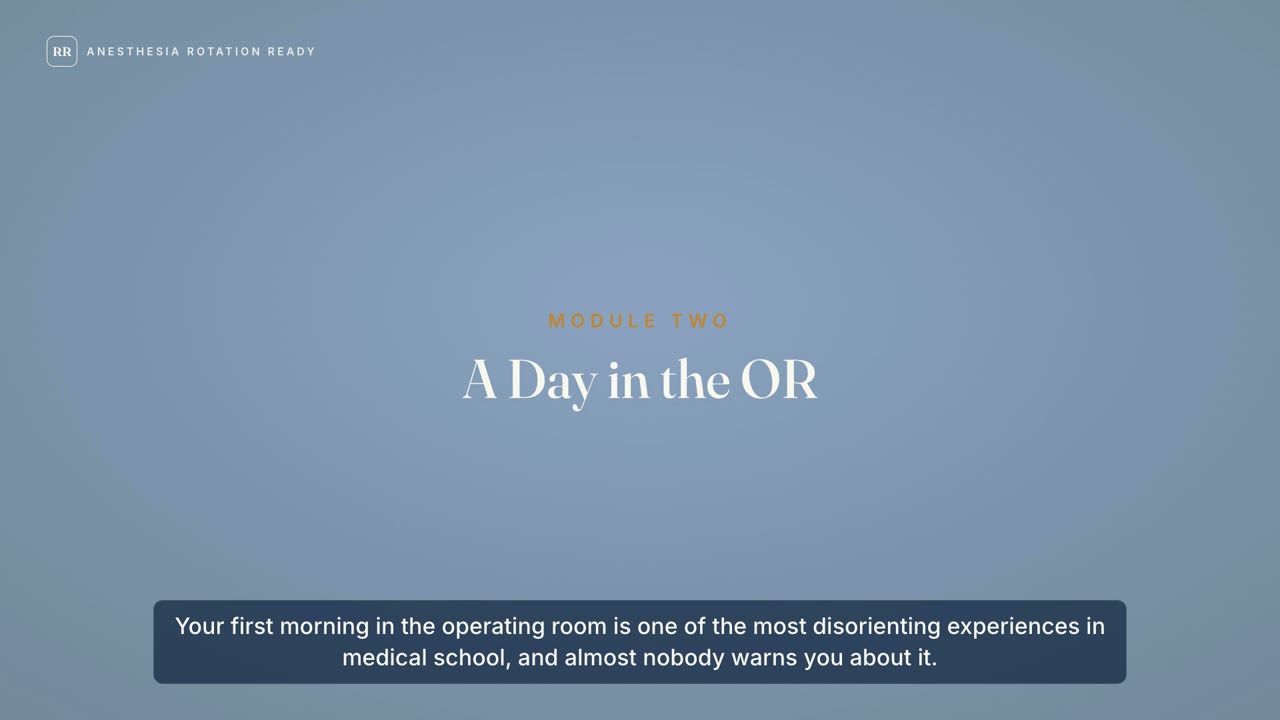 RR ANESTHESIA ROTATION READY

MODULE TWO

A Day in the OR

Your first morning in the operating room is one of the most disorienting experiences in medical school, and almost nobody warns you about it.